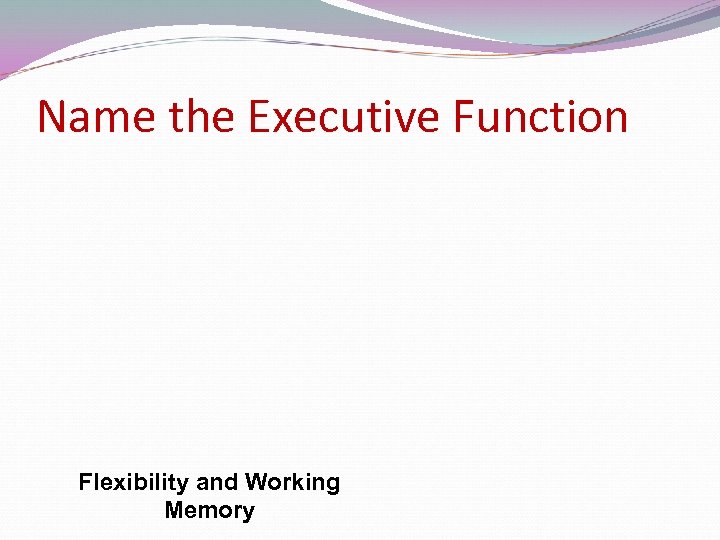 Name the Executive Function

Flexibility and Working Memory